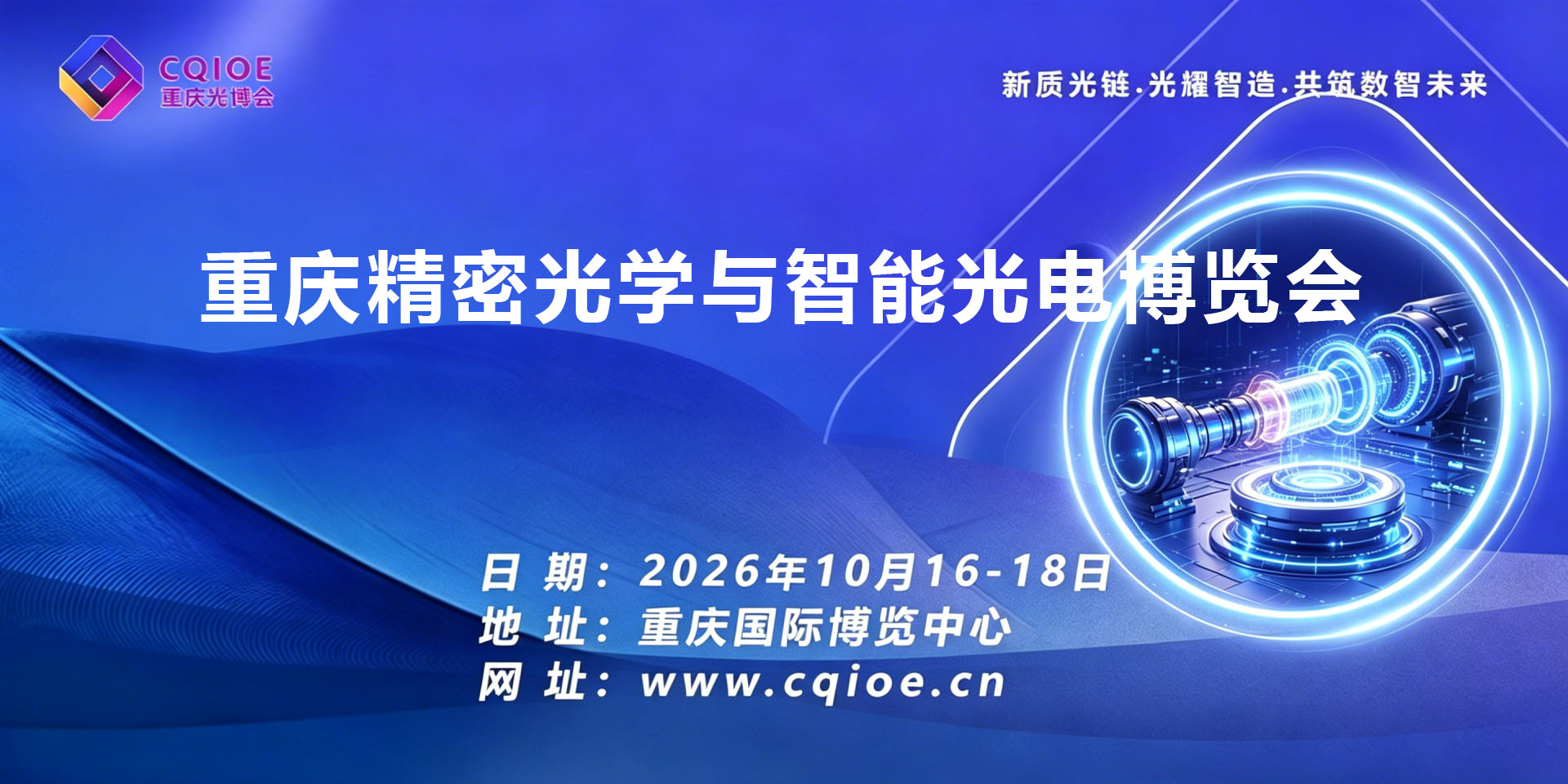 CQIOE
重庆光博会

新质光链.光耀智造.共筑数智未来

重庆精密光学与智能光电博览会

日 期：2026年10月16-18日
地 址：重庆国际博览中心
网 址：www.cqioe.cn